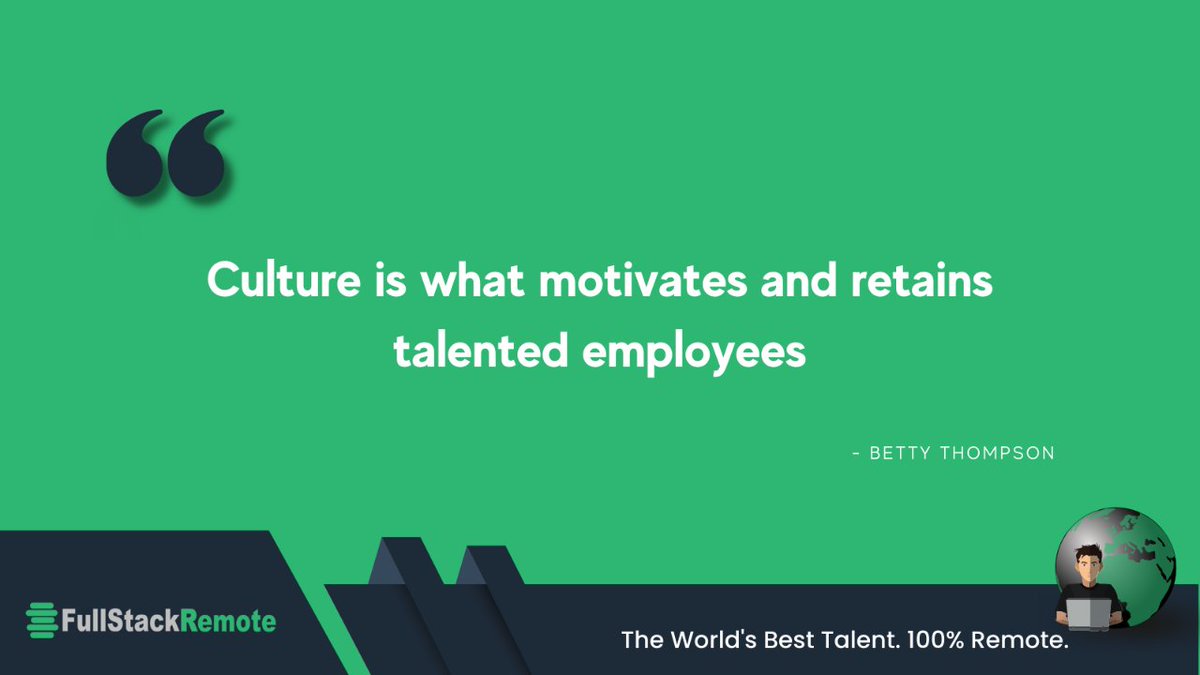 “

Culture is what motivates and retains talented employees

- BETTY THOMPSON

FullStackRemote

The World's Best Talent. 100% Remote.